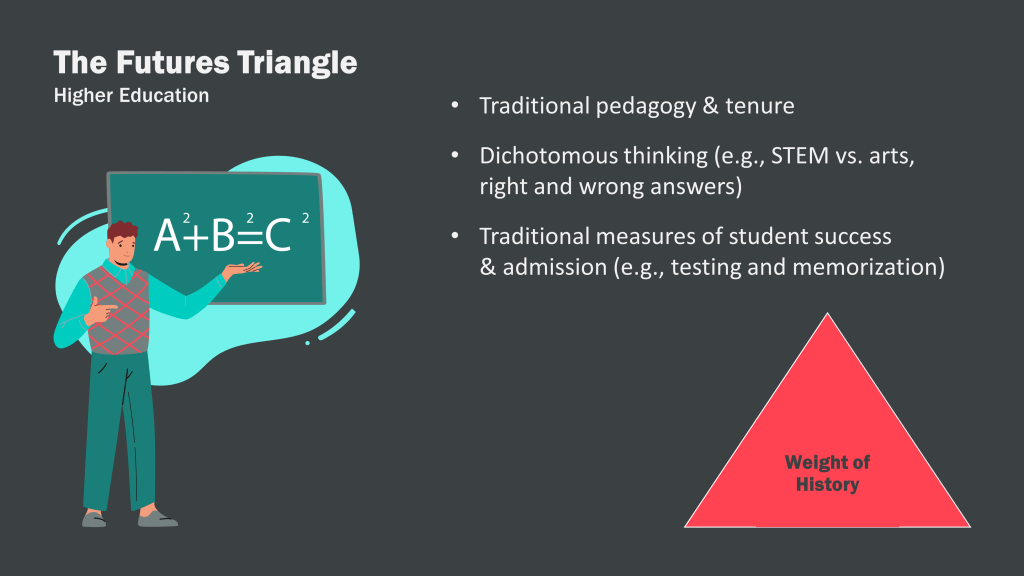 The Futures Triangle
Higher Education

$A^2+B^2=C^2$

• Traditional pedagogy & tenure
• Dichotomous thinking (e.g., STEM vs. arts, right and wrong answers)
• Traditional measures of student success & admission (e.g., testing and memorization)

Weight of History